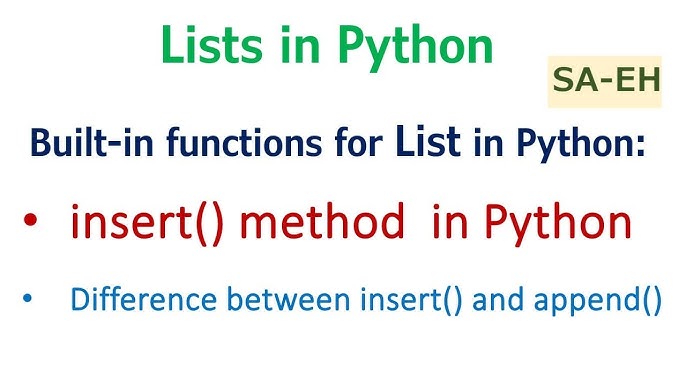 Lists in Python

SA-EH

Built-in functions for List in Python:

• insert() method in Python

• Difference between insert() and append()